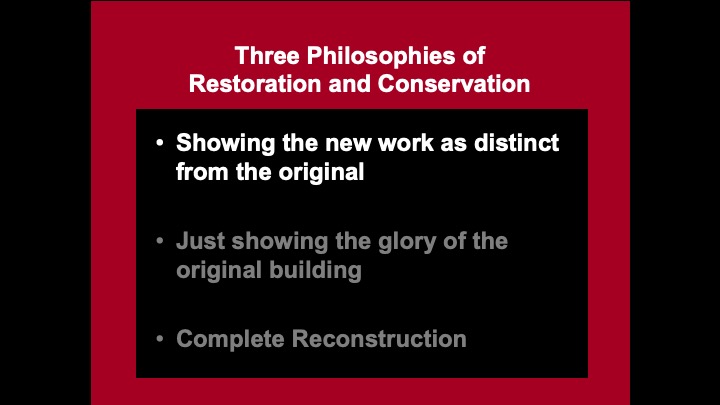 Three Philosophies of Restoration and Conservation

• Showing the new work as distinct from the original

• Just showing the glory of the original building

• Complete Reconstruction